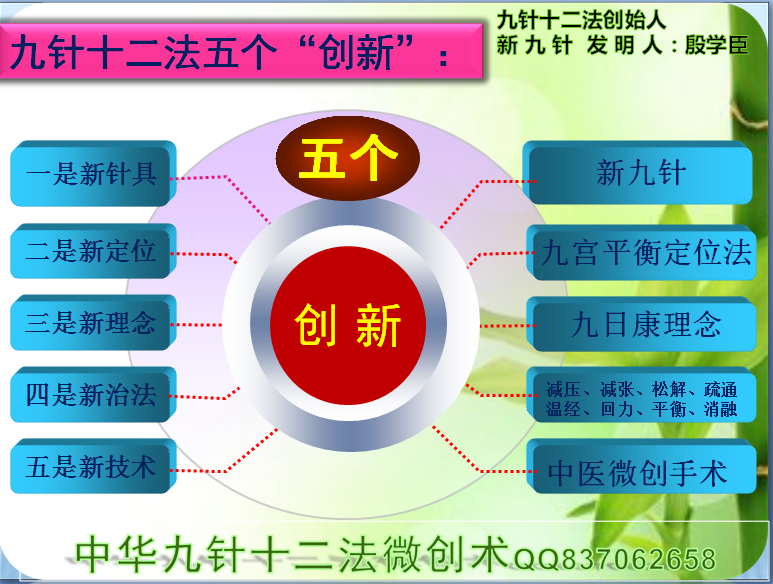 九针十二法五个“创新”：

九针十二法创始人
新九针 发明人：殷学臣

五个

创新

一是新针具

二是新定位

三是新理念

四是新治法

五是新技术

新九针

九宫平衡定位法

九日康理念

减压、减张、松解、疏通
温经、回力、平衡、消融

中医微创手术

中华九针十二法微创术QQ837062658